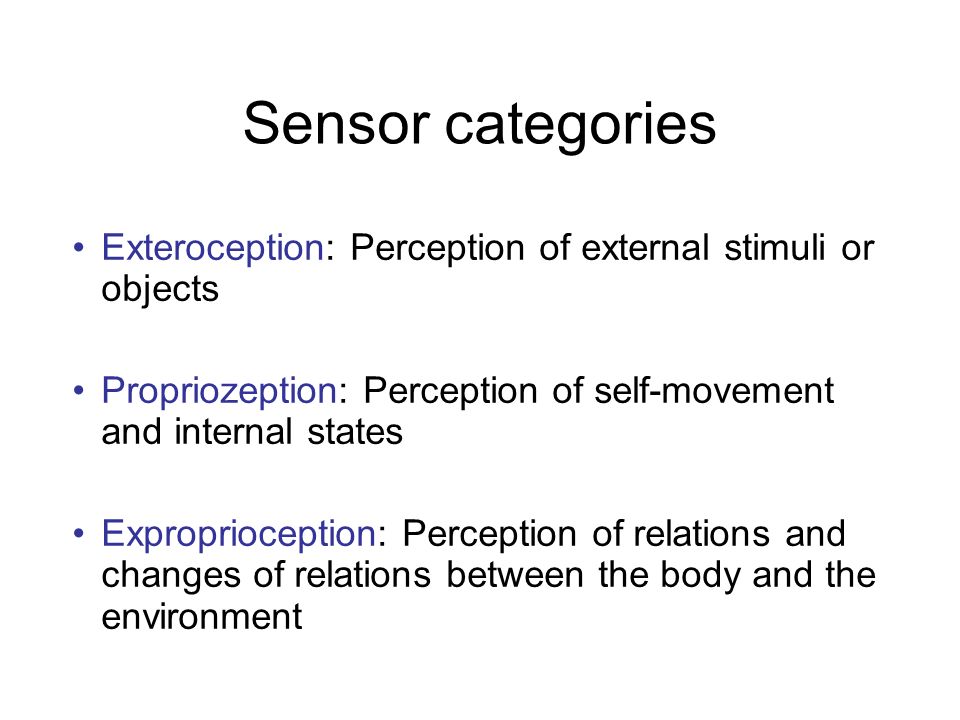 Sensor categories

• Exteroception: Perception of external stimuli or objects

• Propriozeption: Perception of self-movement and internal states

• Exproprioception: Perception of relations and changes of relations between the body and the environment